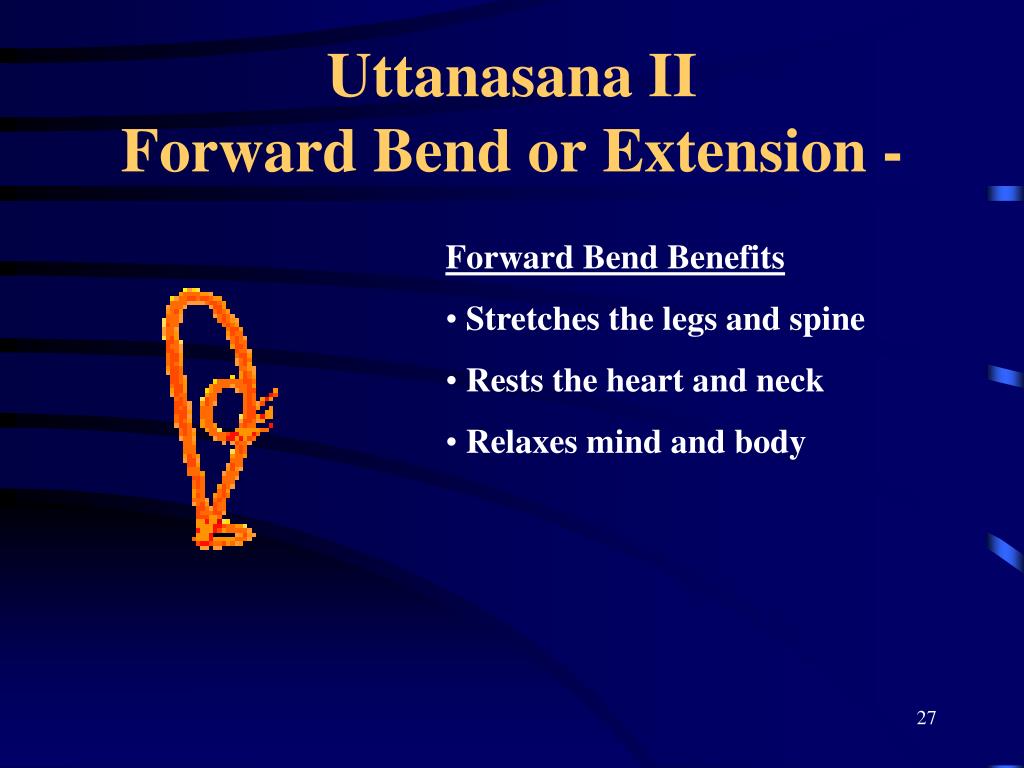 Uttanasana II
Forward Bend or Extension -

Forward Bend Benefits

• Stretches the legs and spine

• Rests the heart and neck

• Relaxes mind and body

27